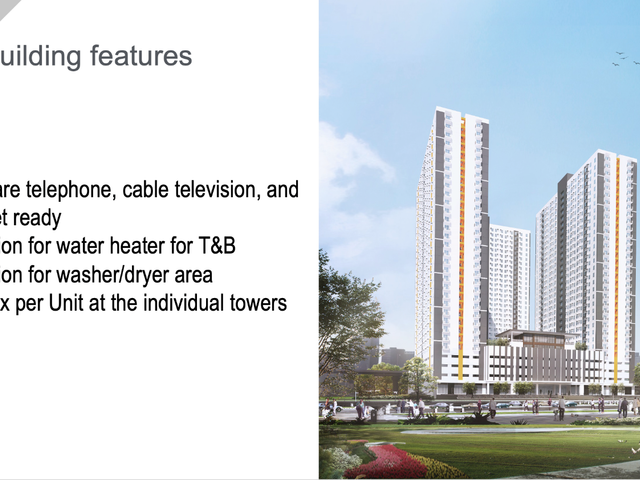 uilding features

are telephone, cable television, and et ready
ion for water heater for T&B
ion for washer/dryer area
x per Unit at the individual towers